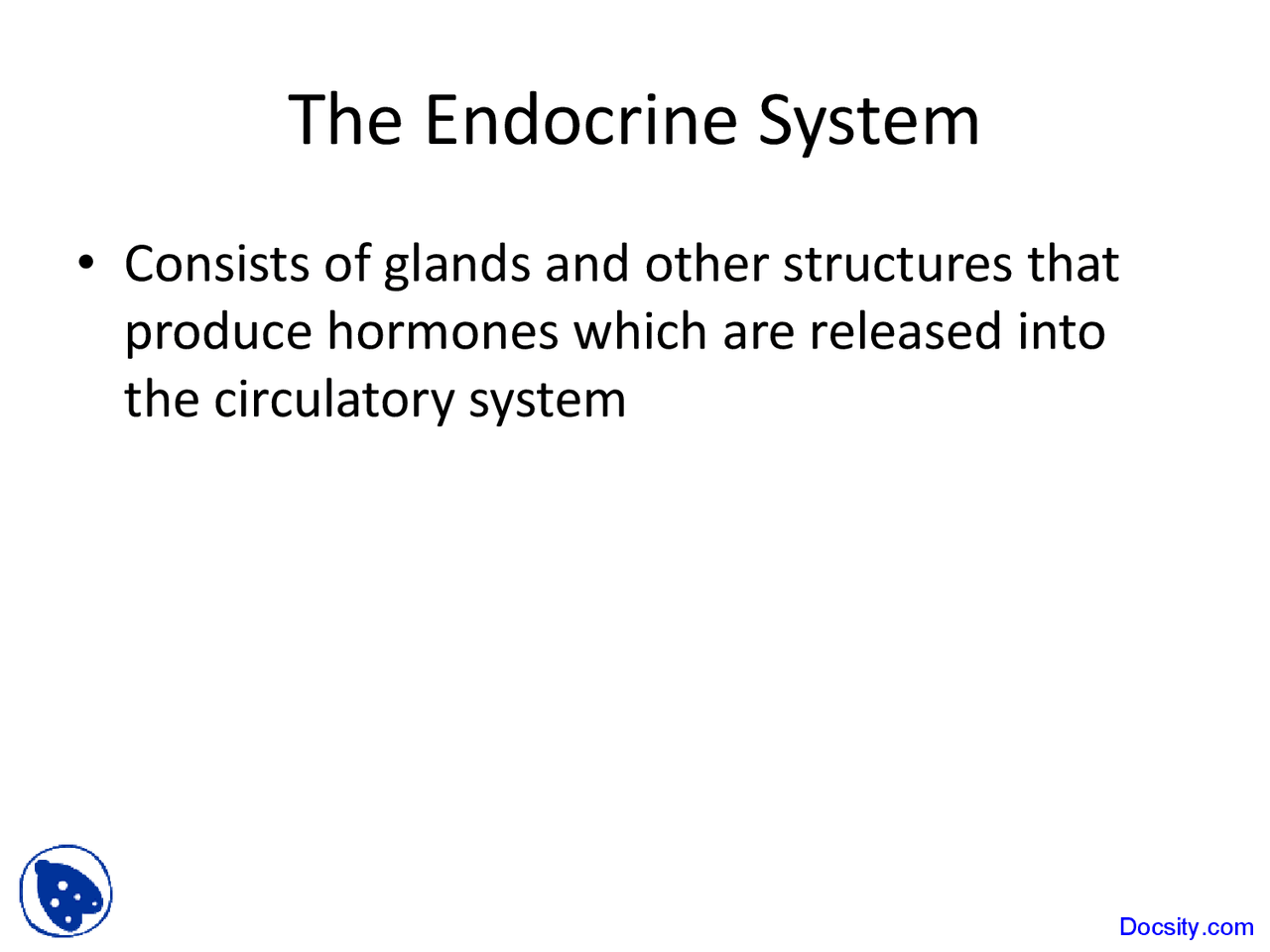 The Endocrine System

• Consists of glands and other structures that produce hormones which are released into the circulatory system

Docsity.com